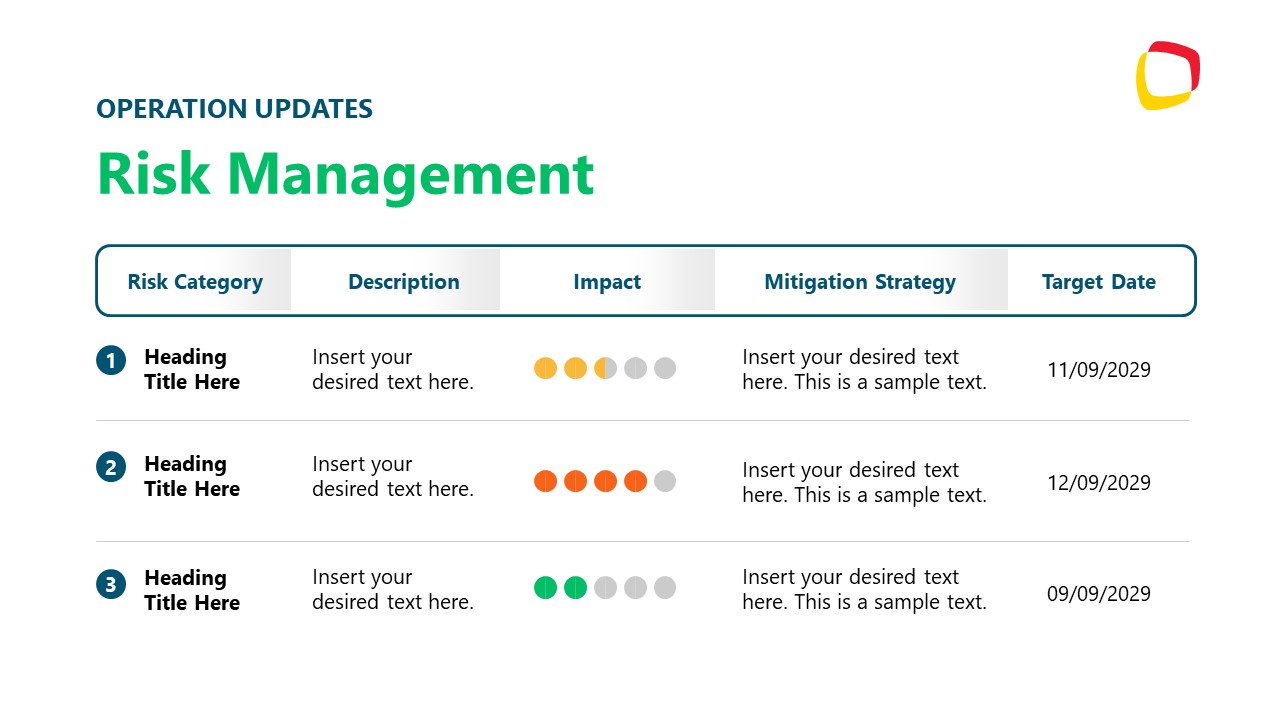 OPERATION UPDATES

Risk Management

| Risk Category | Description | Impact | Mitigation Strategy | Target Date |
|---|---|---|---|---|
| 1 Heading Title Here | Insert your desired text here. | | Insert your desired text here. This is a sample text. | 11/09/2029 |
| 2 Heading Title Here | Insert your desired text here. | | Insert your desired text here. This is a sample text. | 12/09/2029 |
| 3 Heading Title Here | Insert your desired text here. | | Insert your desired text here. This is a sample text. | 09/09/2029 |